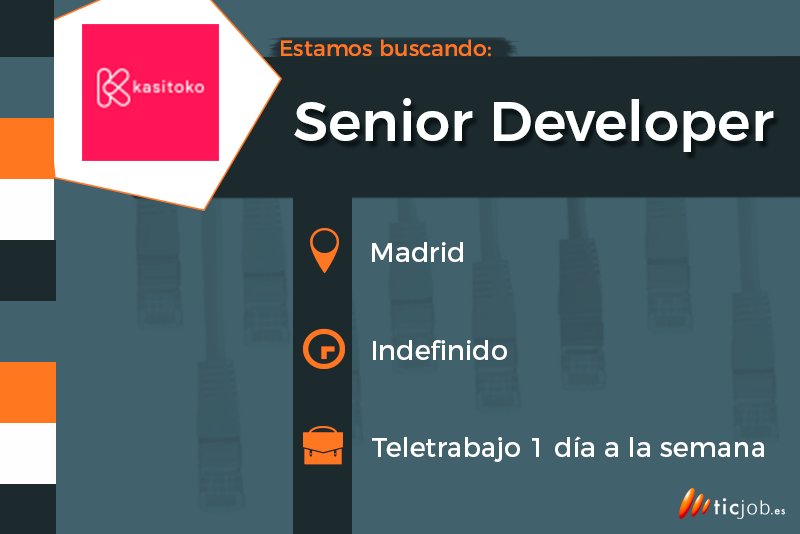 kasitoko

Estamos buscando:

Senior Developer

Madrid

Indefinido

Teletrabajo 1 día a la semana

ticjob.es